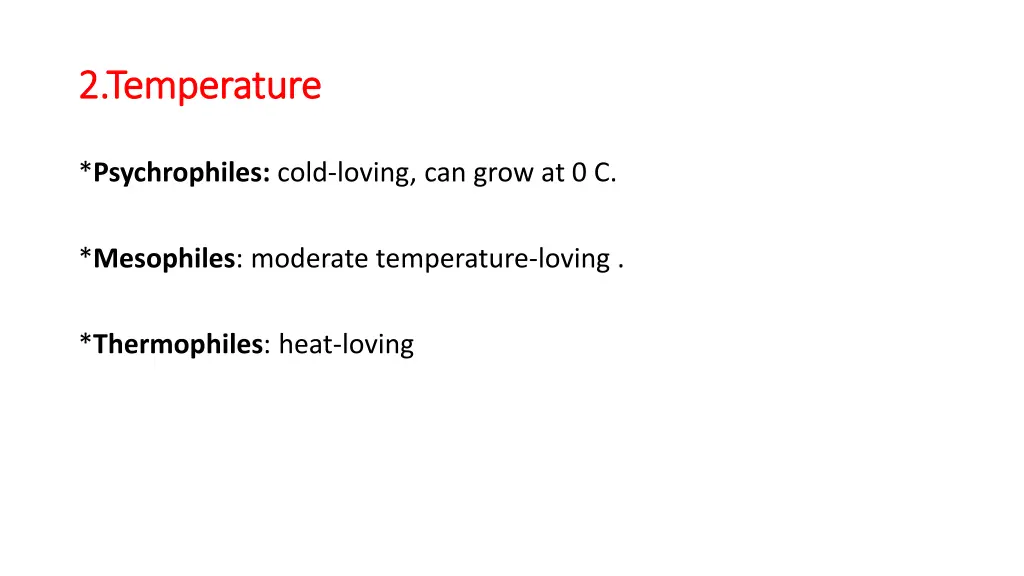 2.Temperature

*Psychrophiles: cold-loving, can grow at 0 C.

*Mesophiles: moderate temperature-loving .

*Thermophiles: heat-loving